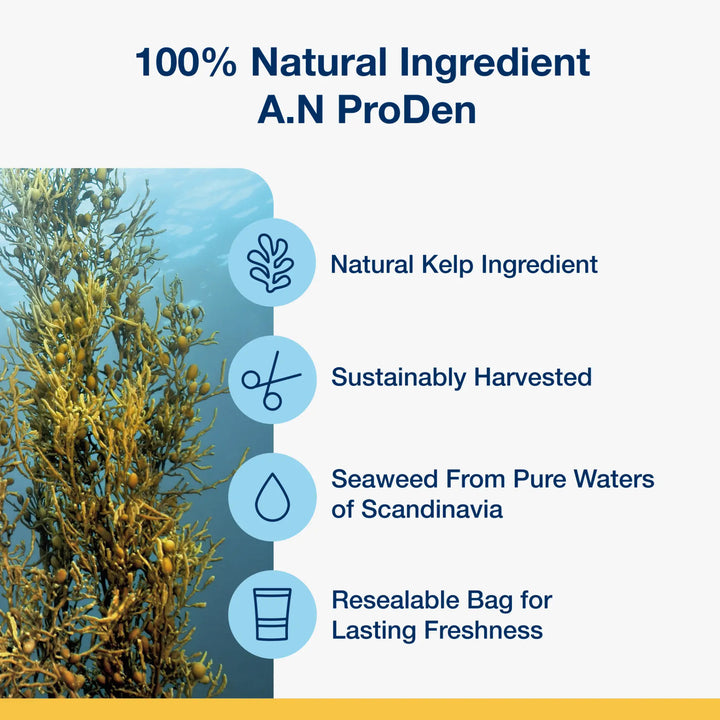 100% Natural Ingredient
A.N ProDen

Natural Kelp Ingredient

Sustainably Harvested

Seaweed From Pure Waters of Scandinavia

Resealable Bag for Lasting Freshness